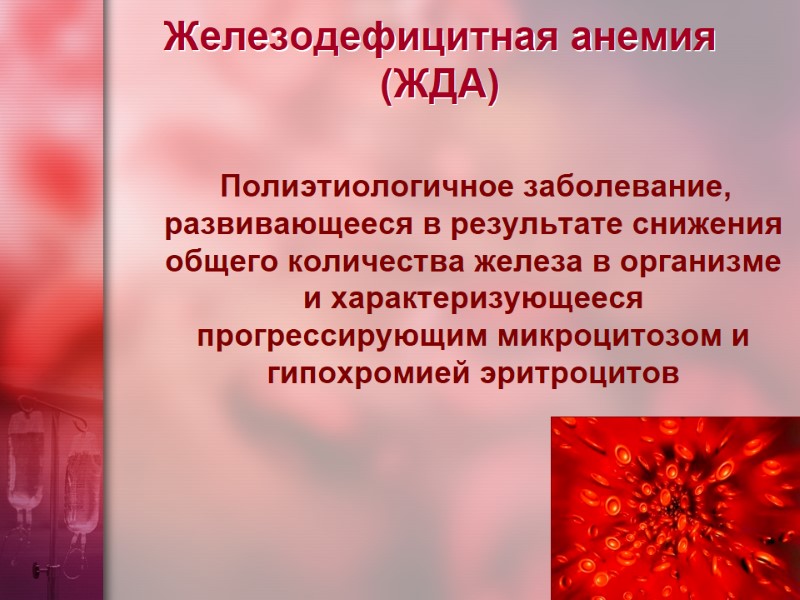 Железодефицитная анемия (ЖДА)

Полиэтиологичное заболевание, развивающееся в результате снижения общего количества железа в организме и характеризующееся прогрессирующим микроцитозом и гипохромией эритроцитов